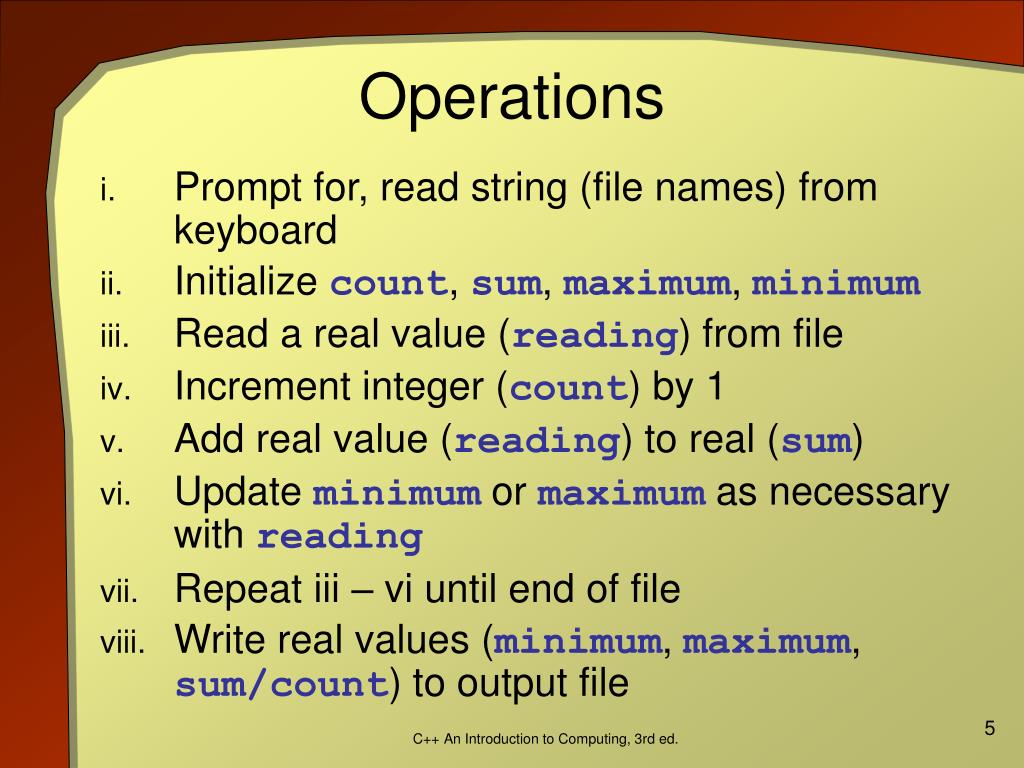 Operations

i. Prompt for, read string (file names) from keyboard

ii. Initialize count, sum, maximum, minimum

iii. Read a real value (reading) from file

iv. Increment integer (count) by 1

v. Add real value (reading) to real (sum)

vi. Update minimum or maximum as necessary with reading

vii. Repeat iii – vi until end of file

viii. Write real values (minimum, maximum, sum/count) to output file

C++ An Introduction to Computing, 3rd ed.

5